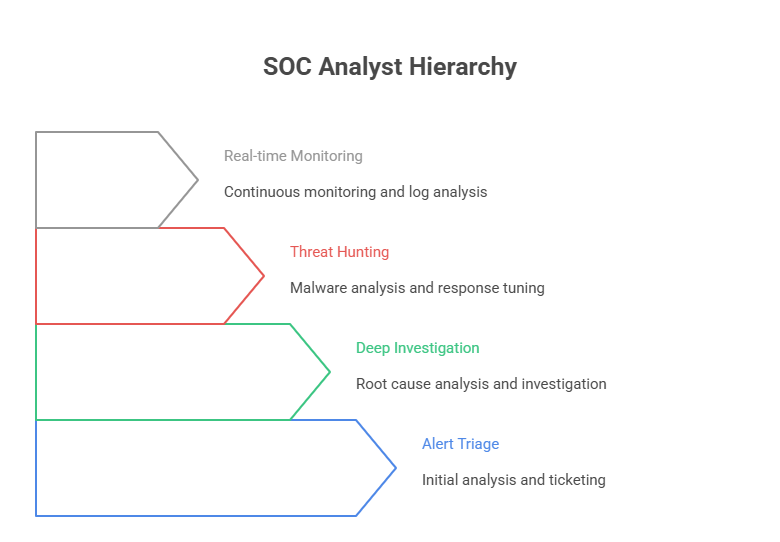 SOC Analyst Hierarchy

Real-time Monitoring

Continuous monitoring and log analysis

Threat Hunting

Malware analysis and response tuning

Deep Investigation

Root cause analysis and investigation

Alert Triage

Initial analysis and ticketing